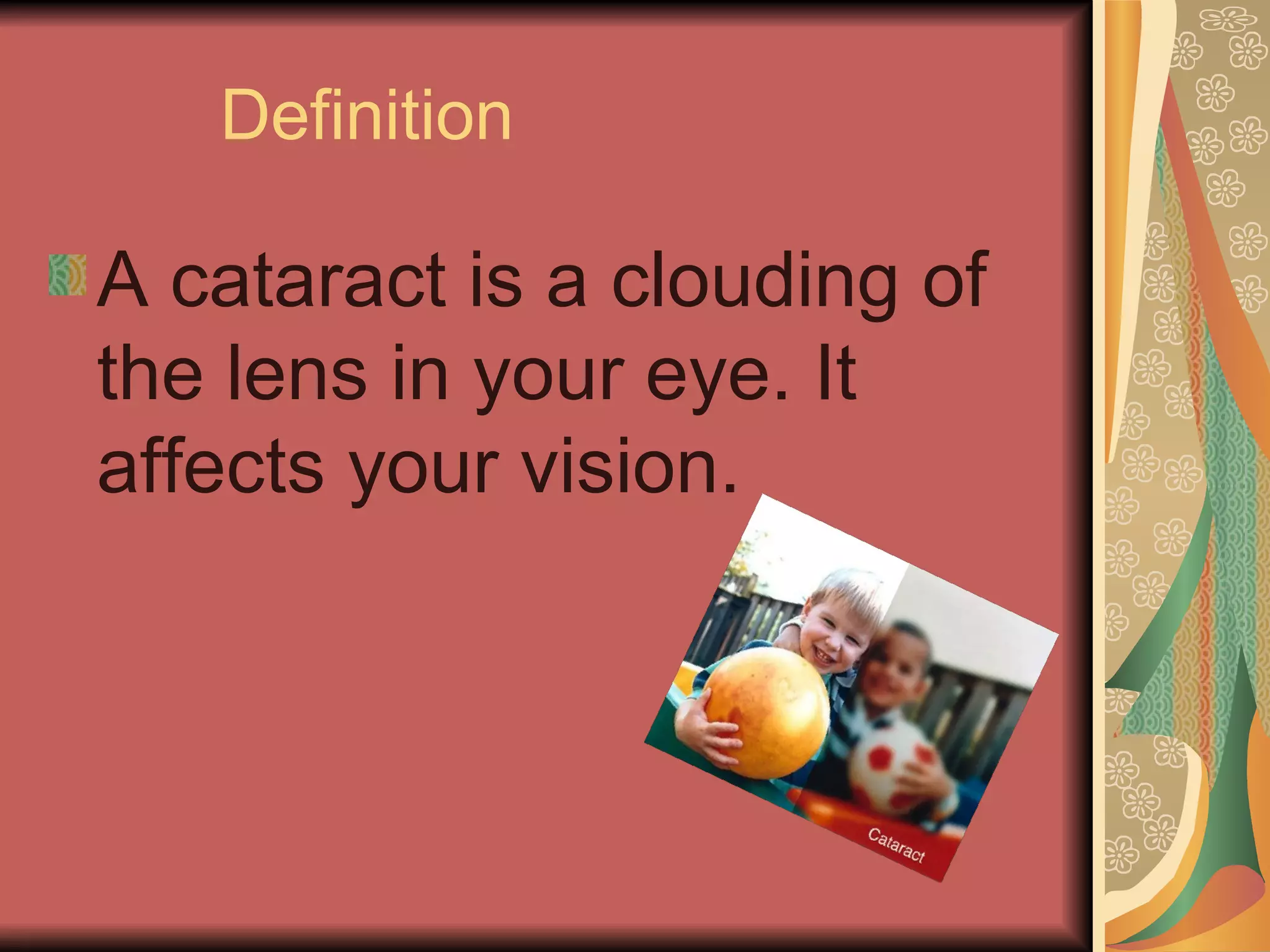 Definition

A cataract is a clouding of the lens in your eye. It affects your vision.

Cataract